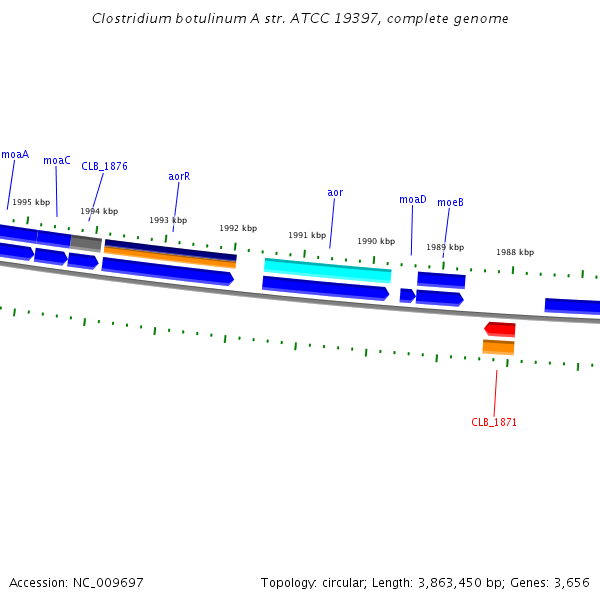 Clostridium botulinum A str. ATCC 19397, complete genome

moaA
moaC
CLB_1876
aorR
aor
moaD
moeB

1995 kbp
1994 kbp
1993 kbp
1992 kbp
1991 kbp
1990 kbp
1989 kbp
1988 kbp

CLB_1871

Accession: NC_009697

Topology: circular; Length: 3,863,450 bp; Genes: 3,656